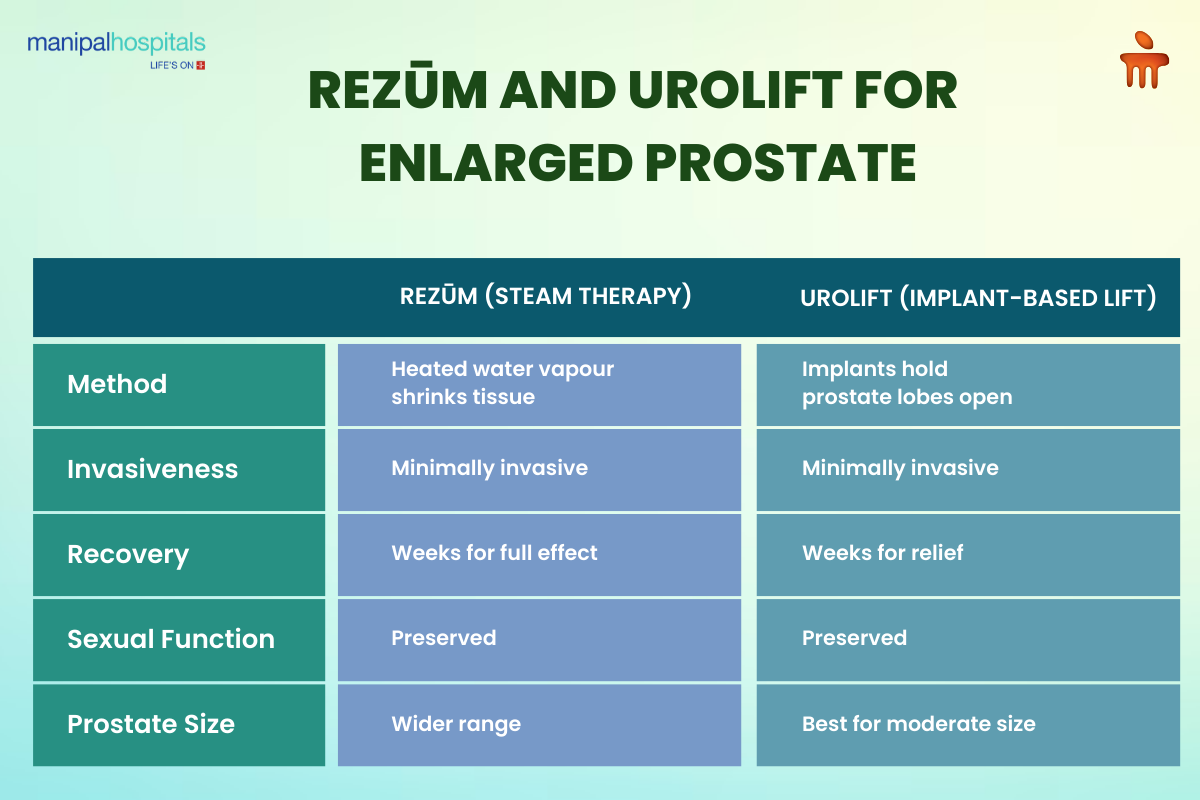 manipalhospitals
LIFE'S ON

REZŪM AND UROLIFT FOR ENLARGED PROSTATE

| | REZŪM (STEAM THERAPY) | UROLIFT (IMPLANT-BASED LIFT) |
|---|---|---|
| Method | Heated water vapour shrinks tissue | Implants hold prostate lobes open |
| Invasiveness | Minimally invasive | Minimally invasive |
| Recovery | Weeks for full effect | Weeks for relief |
| Sexual Function | Preserved | Preserved |
| Prostate Size | Wider range | Best for moderate size |